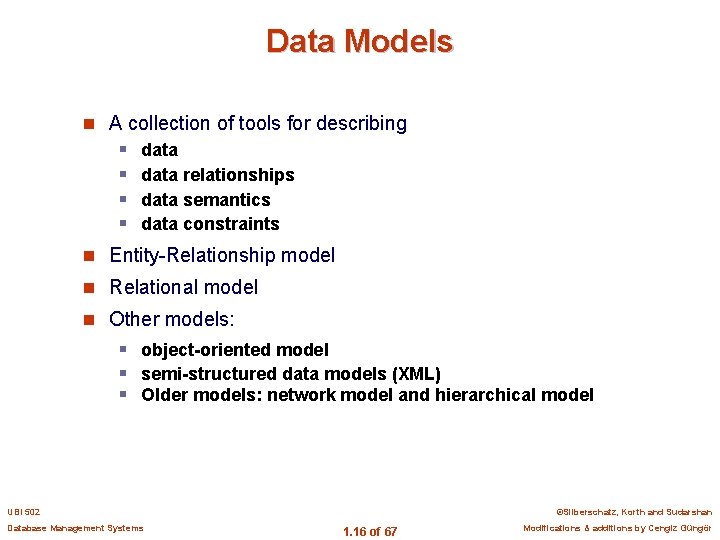 Data Models

A collection of tools for describing
data
data relationships
data semantics
data constraints

Entity-Relationship model

Relational model

Other models:
object-oriented model
semi-structured data models (XML)
Older models: network model and hierarchical model

UBI 502
Database Management Systems

1.16 of 67

©Silberschatz, Korth and Sudarshan
Modifications & additions by Cengiz Güngör